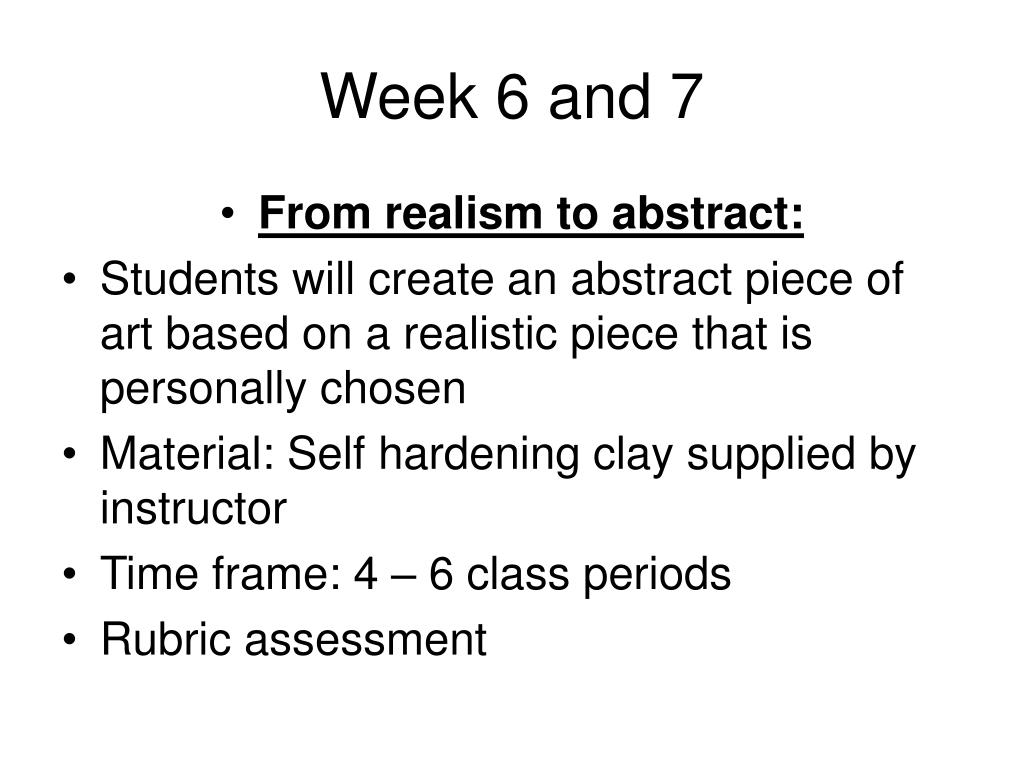 Week 6 and 7

• From realism to abstract:
• Students will create an abstract piece of art based on a realistic piece that is personally chosen
• Material: Self hardening clay supplied by instructor
• Time frame: 4 – 6 class periods
• Rubric assessment